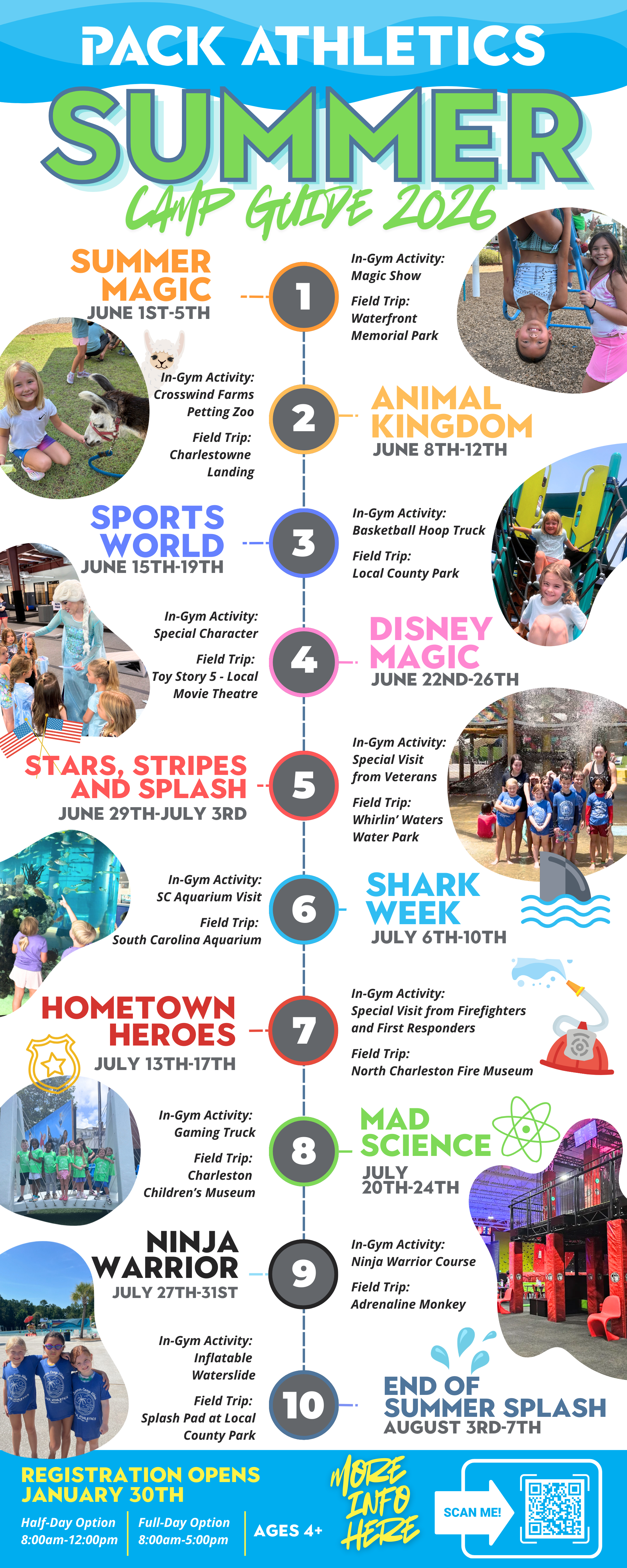 PACK ATHLETICS
SUMMER
CAMP GUIDE 2026

SUMMER MAGIC
JUNE 1ST-5TH
1
In-Gym Activity: Magic Show
Field Trip: Waterfront Memorial Park

In-Gym Activity: Crosswind Farms Petting Zoo
Field Trip: Charlestowne Landing
2
ANIMAL KINGDOM
JUNE 8TH-12TH

SPORTS WORLD
JUNE 15TH-19TH
3
In-Gym Activity: Basketball Hoop Truck
Field Trip: Local County Park

In-Gym Activity: Special Character
Field Trip: Toy Story 5 - Local Movie Theatre
4
DISNEY MAGIC
JUNE 22ND-26TH

STARS, STRIPES AND SPLASH
JUNE 29TH-JULY 3RD
5
In-Gym Activity: Special Visit from Veterans
Field Trip: Whirlin' Waters Water Park

In-Gym Activity: SC Aquarium Visit
Field Trip: South Carolina Aquarium
6
SHARK WEEK
JULY 6TH-10TH

HOMETOWN HEROES
JULY 13TH-17TH
7
In-Gym Activity: Special Visit from Firefighters and First Responders
Field Trip: North Charleston Fire Museum

In-Gym Activity: Gaming Truck
Field Trip: Charleston Children's Museum
8
MAD SCIENCE
JULY 20TH-24TH

NINJA WARRIOR
JULY 27TH-31ST
9
In-Gym Activity: Ninja Warrior Course
Field Trip: Adrenaline Monkey

In-Gym Activity: Inflatable Waterslide
Field Trip: Splash Pad at Local County Park
10
END OF SUMMER SPLASH
AUGUST 3RD-7TH

REGISTRATION OPENS JANUARY 30TH
Half-Day Option 8:00am-12:00pm
Full-Day Option 8:00am-5:00pm
AGES 4+
MORE INFO HERE
SCAN ME!